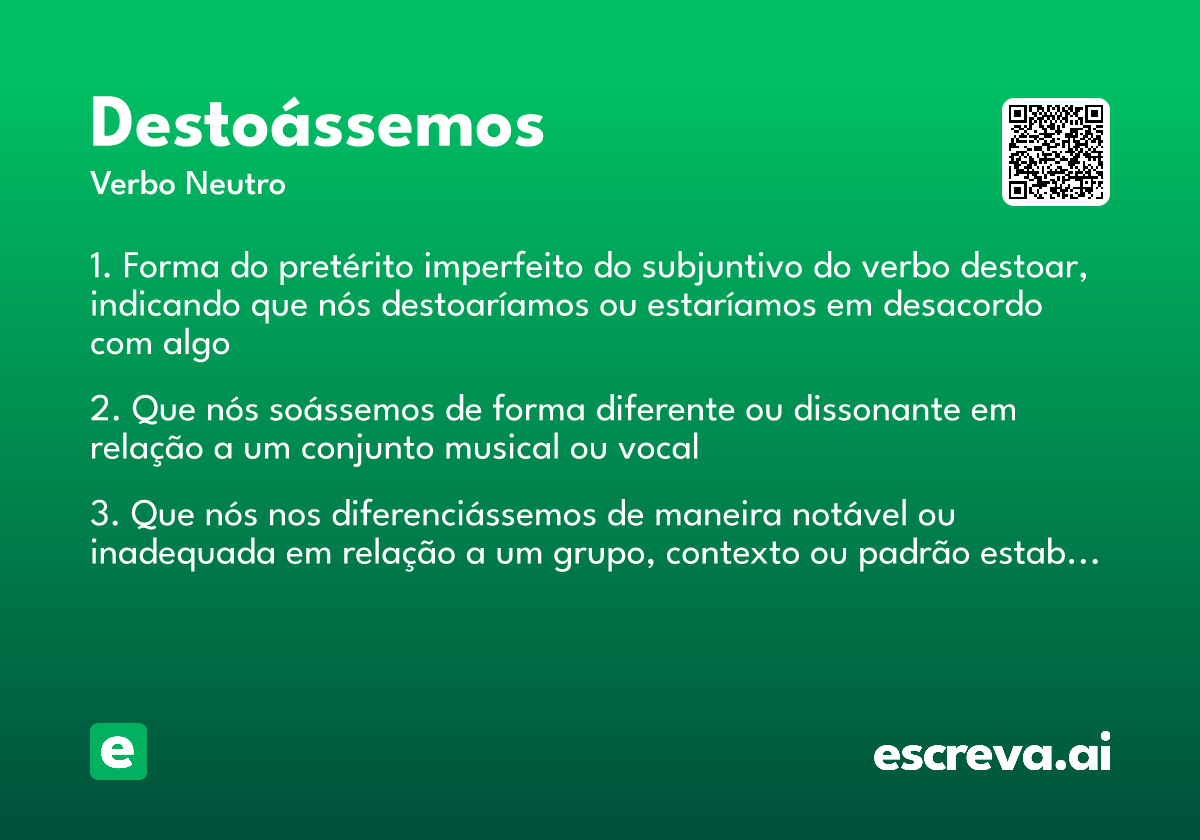 Destoássemos

Verbo Neutro

1. Forma do pretérito imperfeito do subjuntivo do verbo destoar, indicando que nós destoaríamos ou estaríamos em desacordo com algo

2. Que nós soássemos de forma diferente ou dissonante em relação a um conjunto musical ou vocal

3. Que nós nos diferenciássemos de maneira notável ou inadequada em relação a um grupo, contexto ou padrão estab…

e

escreva.ai